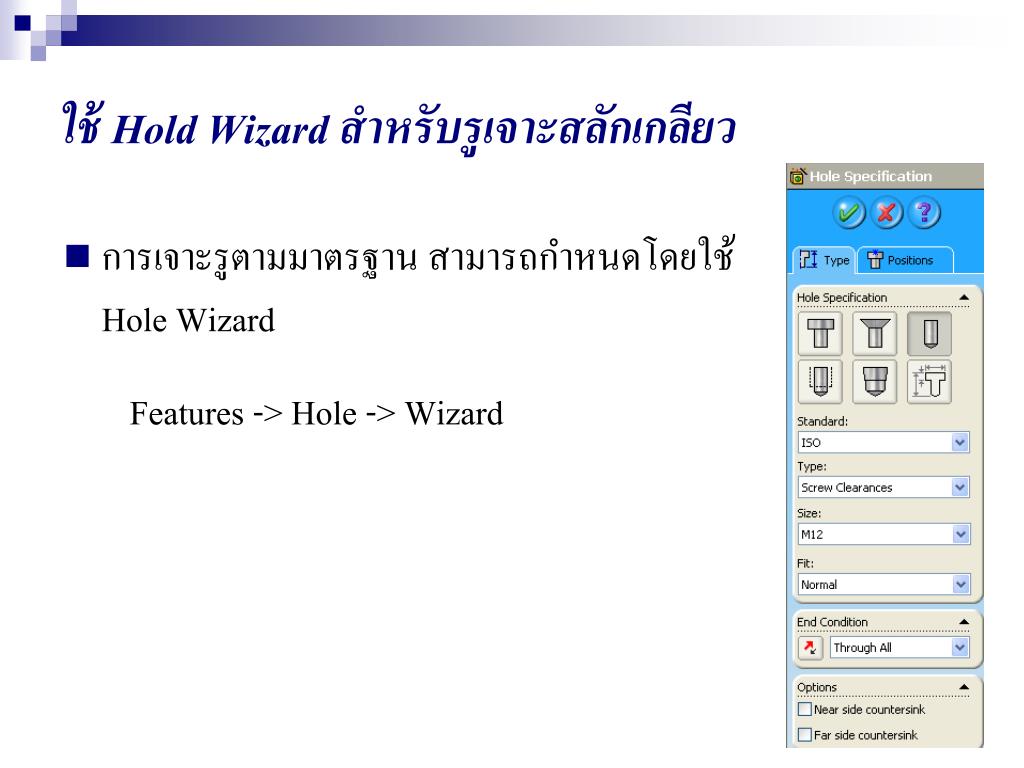 ใช้ Hold Wizard สำหรับรูเจาะสลักเกลียว

■ การเจาะรูตามมาตรฐาน สามารถกำหนดโดยใช้ Hole Wizard

Features -> Hole -> Wizard

Hole Specification

Type
Positions

Hole Specification

Standard:
ISO
Type:
Screw Clearances
Size:
M12
Fit:
Normal

End Condition
Through All

Options
Near side countersink
Far side countersink